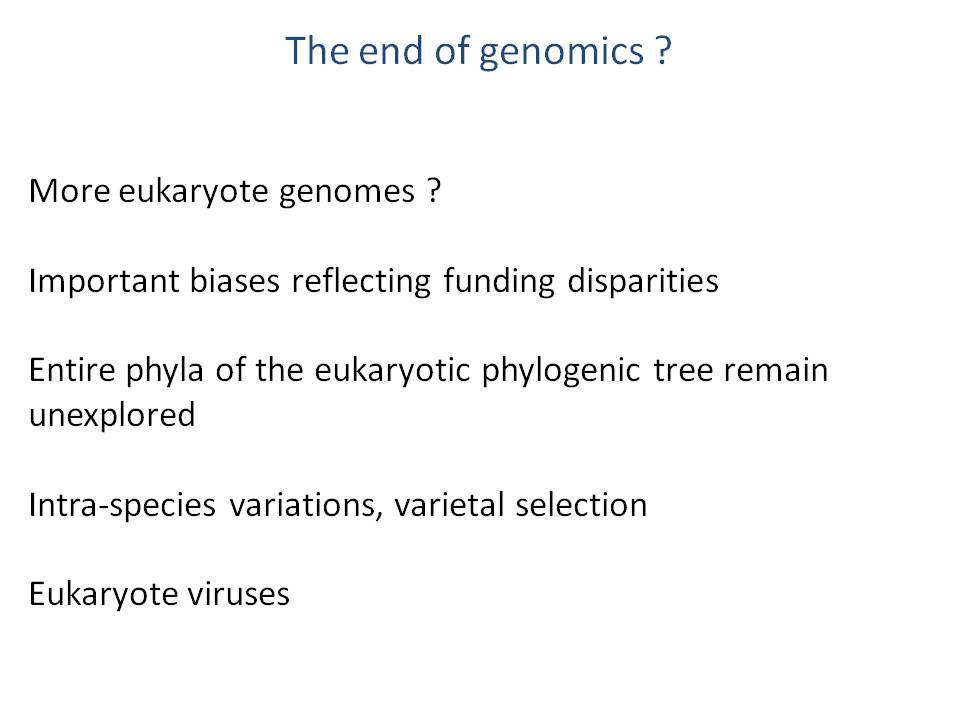 The end of genomics ?

More eukaryote genomes ?

Important biases reflecting funding disparities

Entire phyla of the eukaryotic phylogenic tree remain unexplored

Intra-species variations, varietal selection

Eukaryote viruses